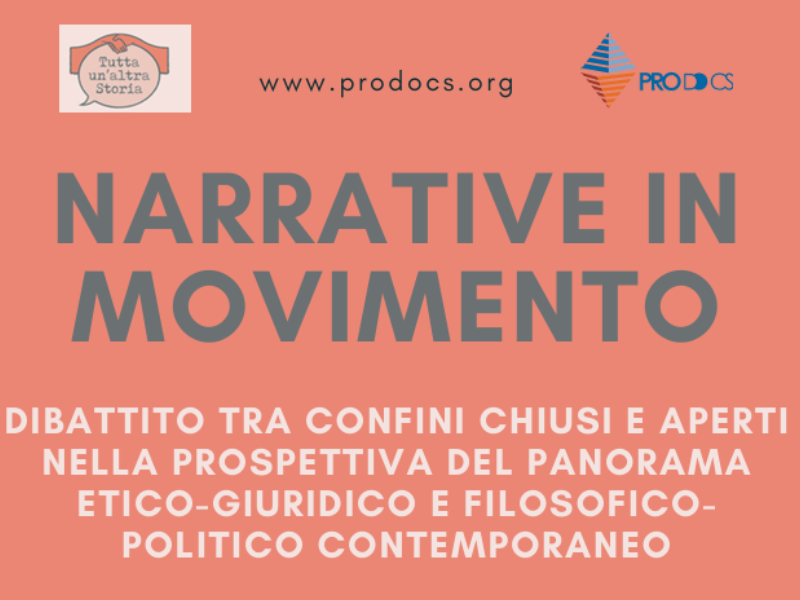 Tutta un'altra Storia

www.prodocs.org

PRODOCS

NARRATIVE IN MOVIMENTO

DIBATTITO TRA CONFINI CHIUSI E APERTI NELLA PROSPETTIVA DEL PANORAMA ETICO-GIURIDICO E FILOSOFICO-POLITICO CONTEMPORANEO